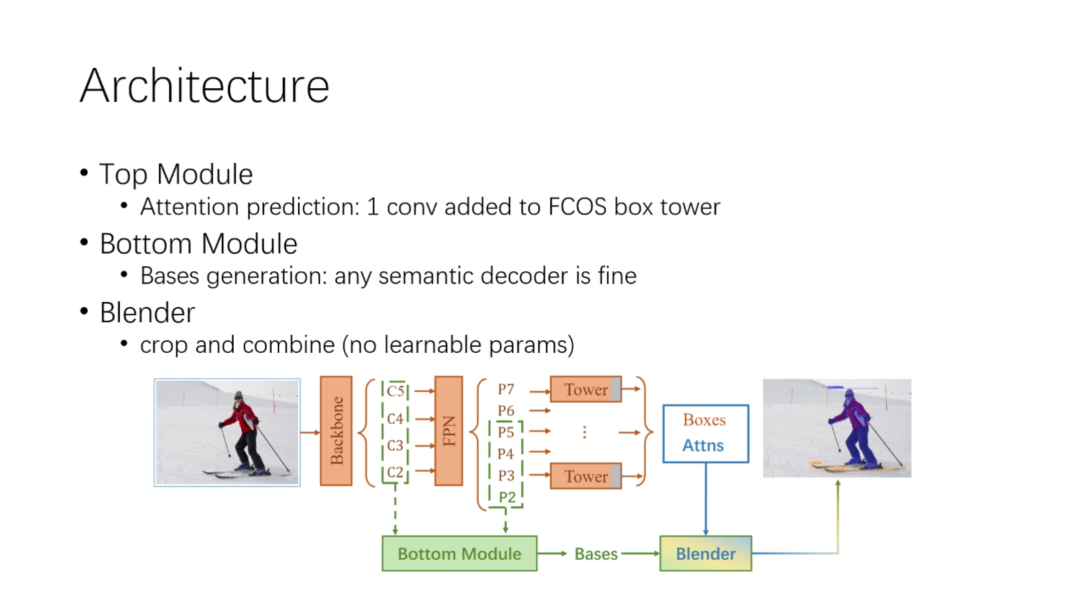 Architecture

• Top Module
  • Attention prediction: 1 conv added to FCOS box tower
• Bottom Module
  • Bases generation: any semantic decoder is fine
• Blender
  • crop and combine (no learnable params)

Backbone
C5
C4
C3
C2
FPN
P7
P6
P5
P4
P3
P2
Tower
⋮
Tower
Boxes
Attns
Bottom Module
Bases
Blender